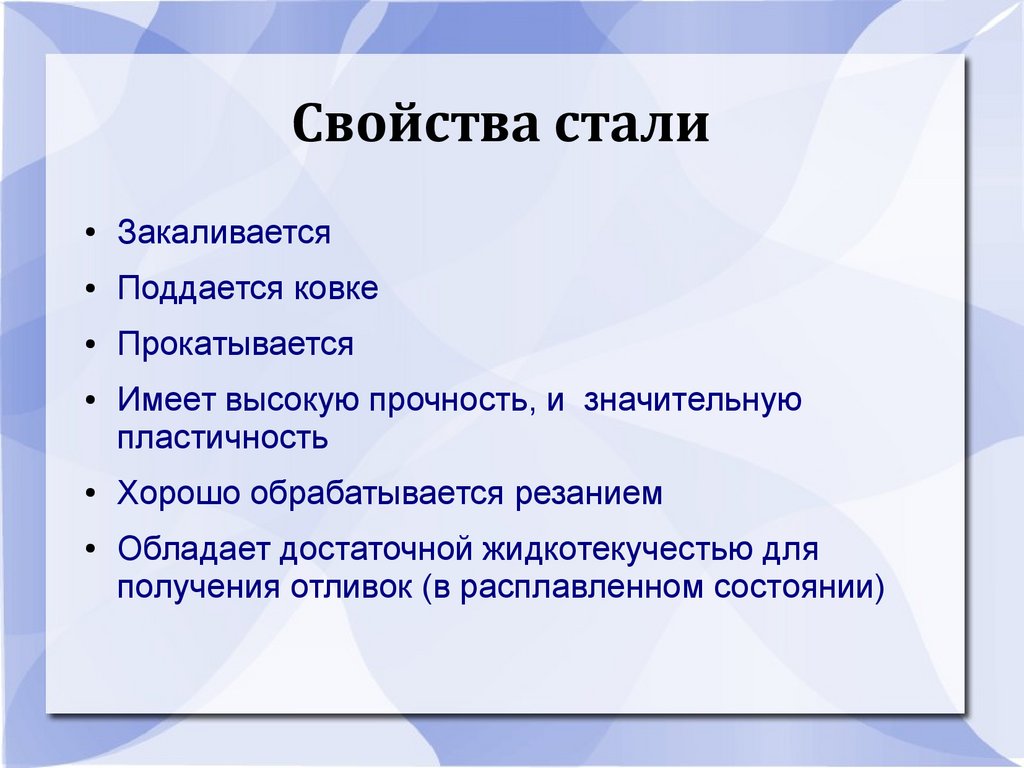 Свойства стали

• Закаливается
• Поддается ковке
• Прокатывается
• Имеет высокую прочность, и значительную пластичность
• Хорошо обрабатывается резанием
• Обладает достаточной жидкотекучестью для получения отливок (в расплавленном состоянии)